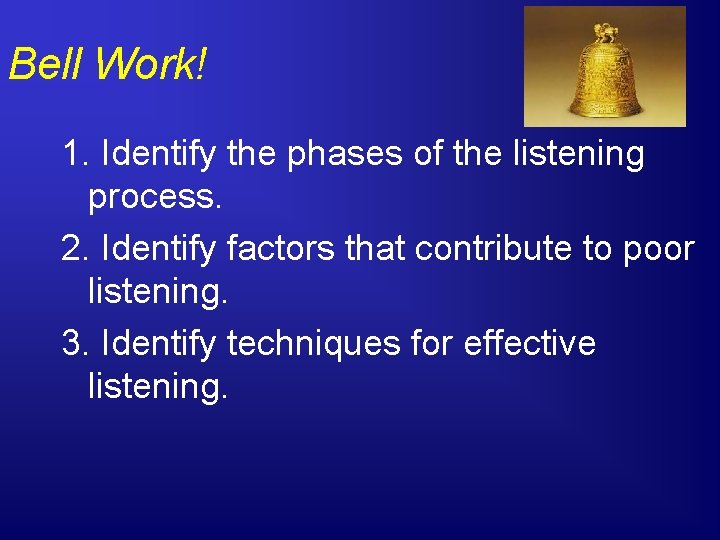 Bell Work!

1. Identify the phases of the listening process.

2. Identify factors that contribute to poor listening.

3. Identify techniques for effective listening.